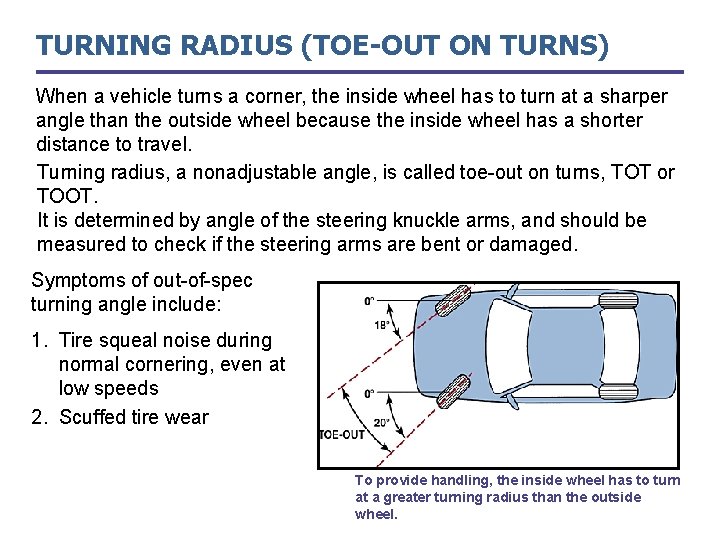 TURNING RADIUS (TOE-OUT ON TURNS)

When a vehicle turns a corner, the inside wheel has to turn at a sharper angle than the outside wheel because the inside wheel has a shorter distance to travel.

Turning radius, a nonadjustable angle, is called toe-out on turns, TOT or TOOT.
It is determined by angle of the steering knuckle arms, and should be measured to check if the steering arms are bent or damaged.

Symptoms of out-of-spec turning angle include:

1. Tire squeal noise during normal cornering, even at low speeds
2. Scuffed tire wear

0°
18°
0°
20°
TOE-OUT

To provide handling, the inside wheel has to turn at a greater turning radius than the outside wheel.